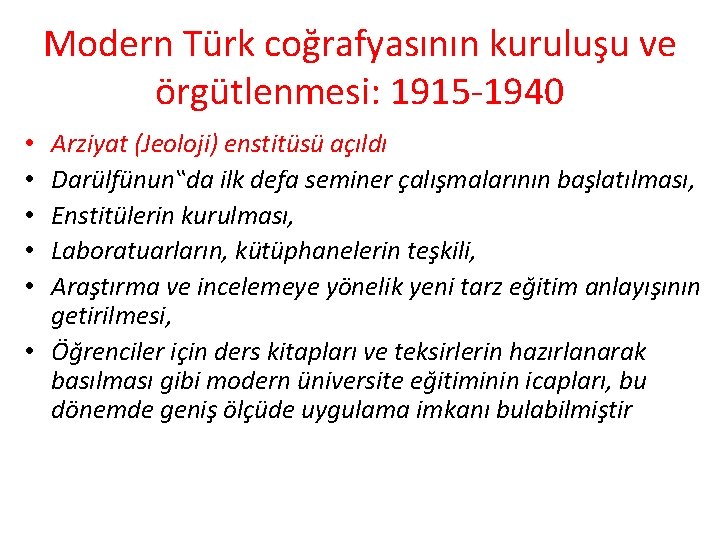 Modern Türk coğrafyasının kuruluşu ve örgütlenmesi: 1915-1940

• Arziyat (Jeoloji) enstitüsü açıldı
• Darülfünun"da ilk defa seminer çalışmalarının başlatılması,
• Enstitülerin kurulması,
• Laboratuarların, kütüphanelerin teşkili,
• Araştırma ve incelemeye yönelik yeni tarz eğitim anlayışının getirilmesi,
• Öğrenciler için ders kitapları ve teksirlerin hazırlanarak basılması gibi modern üniversite eğitiminin icapları, bu dönemde geniş ölçüde uygulama imkanı bulabilmiştir